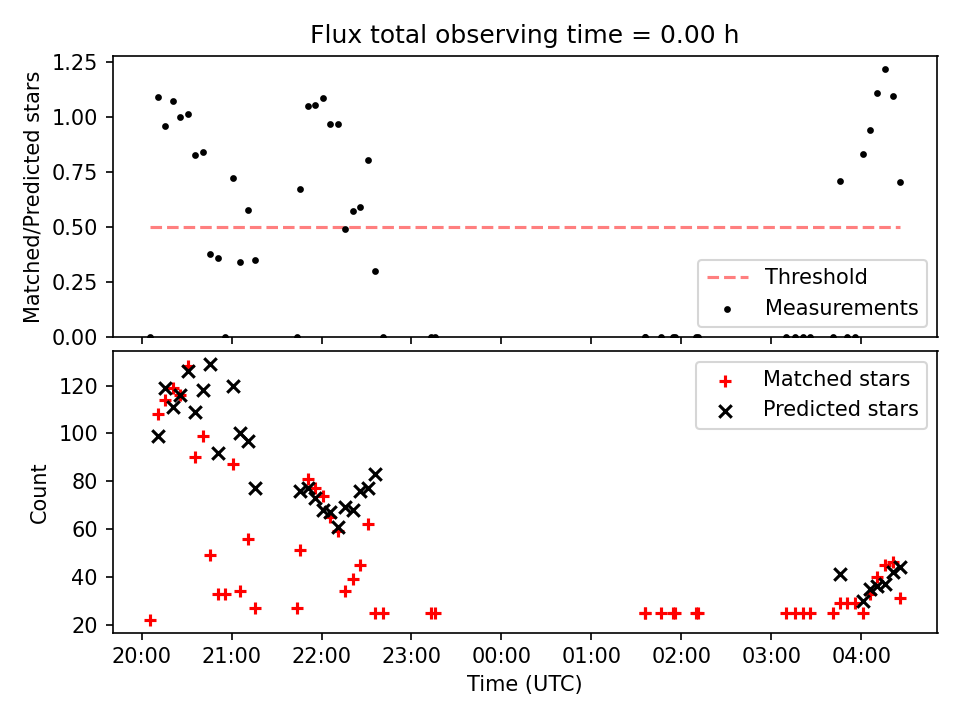 Flux total observing time = 0.00 h

Matched/Predicted stars

1.25
1.00
0.75
0.50
0.25
0.00

Threshold
Measurements

Count

120
100
80
60
40
20

Matched stars
Predicted stars

20:00 21:00 22:00 23:00 00:00 01:00 02:00 03:00 04:00

Time (UTC)